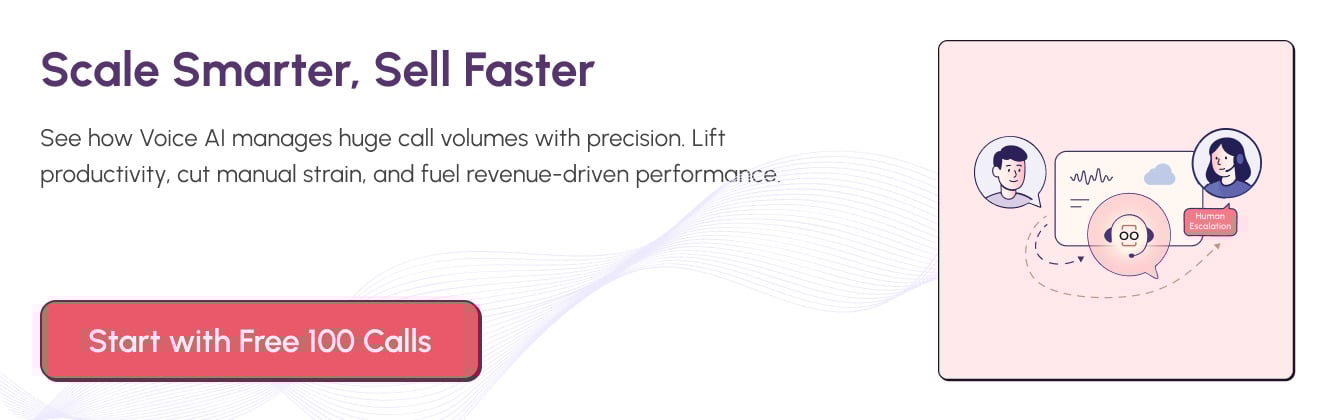 Scale Smarter, Sell Faster

See how Voice AI manages huge call volumes with precision. Lift productivity, cut manual strain, and fuel revenue-driven performance.

Start with Free 100 Calls

Human Escalation